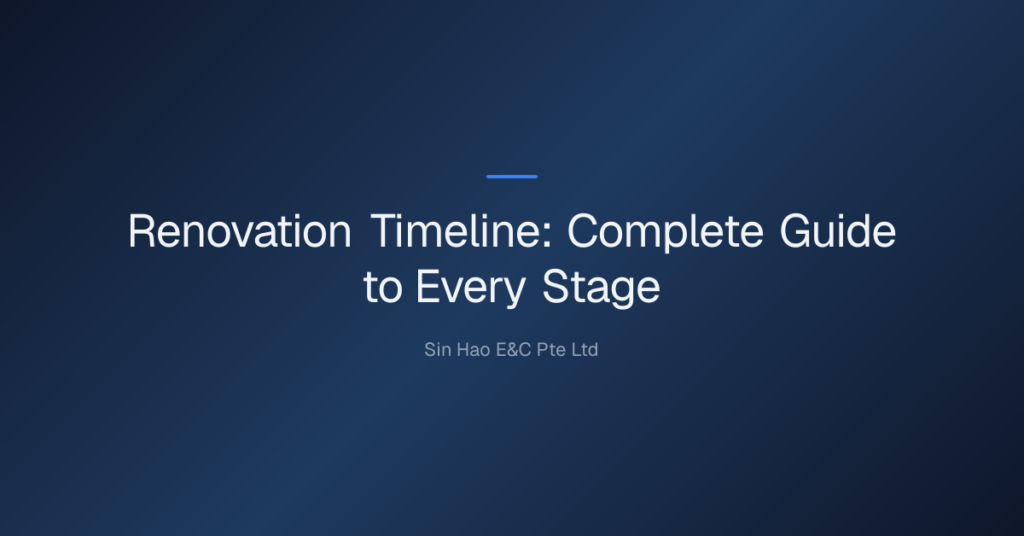 Renovation Timeline: Complete Guide to Every Stage

Sin Hao E&C Pte Ltd